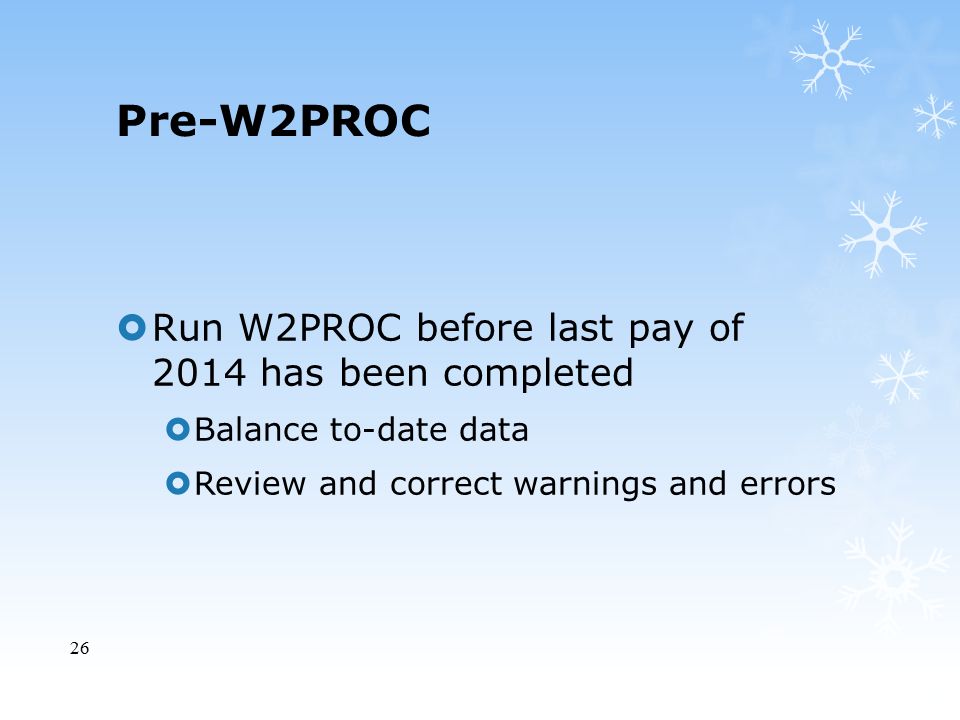 Pre-W2PROC

Run W2PROC before last pay of 2014 has been completed

Balance to-date data

Review and correct warnings and errors

26